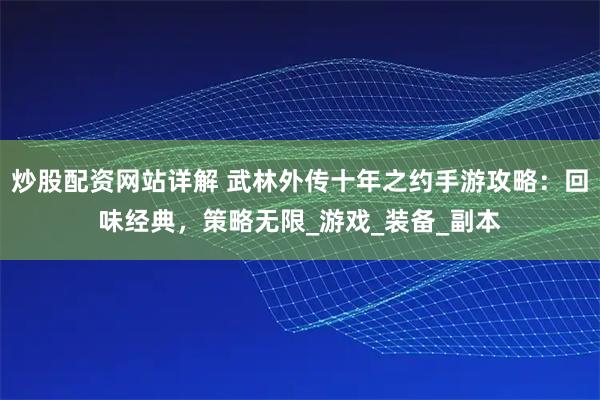 炒股配资网站详解 武林外传十年之约手游攻略：回味经典，策略无限_游戏_装备_副本